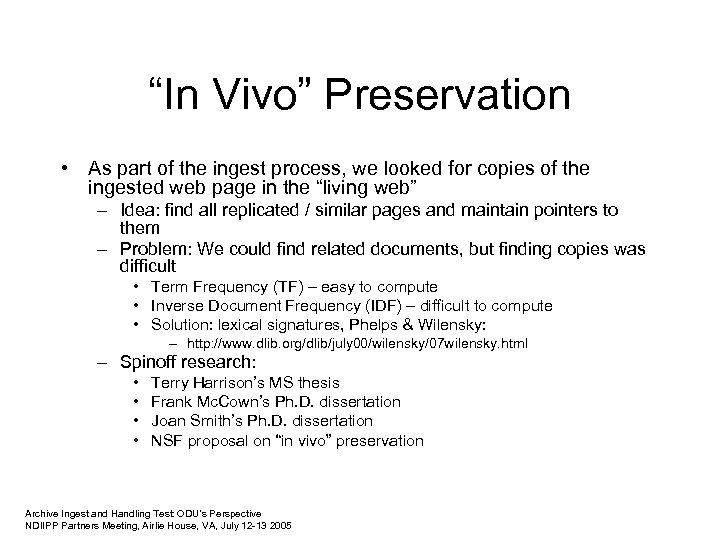 “In Vivo” Preservation

• As part of the ingest process, we looked for copies of the ingested web page in the “living web”
– Idea: find all replicated / similar pages and maintain pointers to them
– Problem: We could find related documents, but finding copies was difficult
• Term Frequency (TF) – easy to compute
• Inverse Document Frequency (IDF) – difficult to compute
• Solution: lexical signatures, Phelps & Wilensky:
– http://www.dlib.org/dlib/july00/wilensky/07wilensky.html
– Spinoff research:
• Terry Harrison’s MS thesis
• Frank McCown’s Ph.D. dissertation
• Joan Smith’s Ph.D. dissertation
• NSF proposal on “in vivo” preservation

Archive Ingest and Handling Test ODU’s Perspective
NDIIPP Partners Meeting, Airlie House, VA, July 12-13 2005